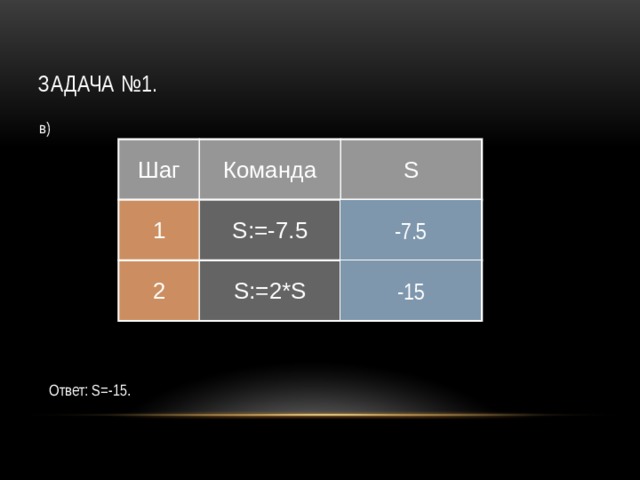 ЗАДАЧА №1.

в)

| Шаг | Команда | S |
|---|---|---|
| 1 | S:=-7.5 | -7.5 |
| 2 | S:=2*S | -15 |

Ответ: S=-15.